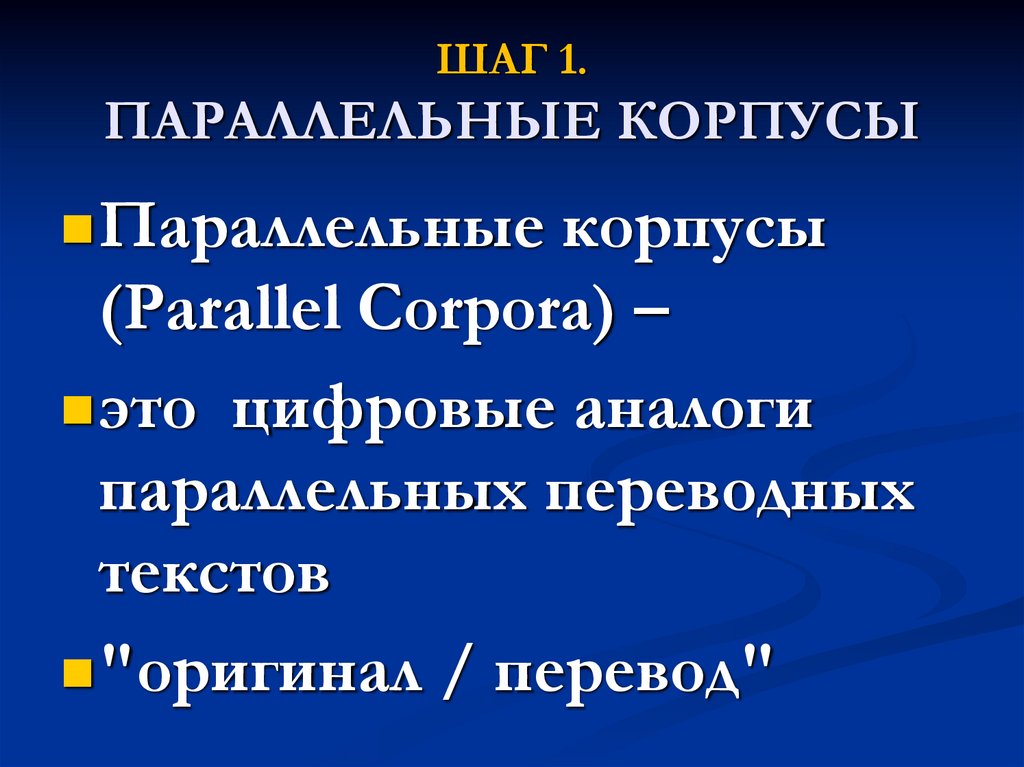 ШАГ 1.
ПАРАЛЛЕЛЬНЫЕ КОРПУСЫ

Параллельные корпусы (Parallel Corpora) –

это цифровые аналоги параллельных переводных текстов

"оригинал / перевод"